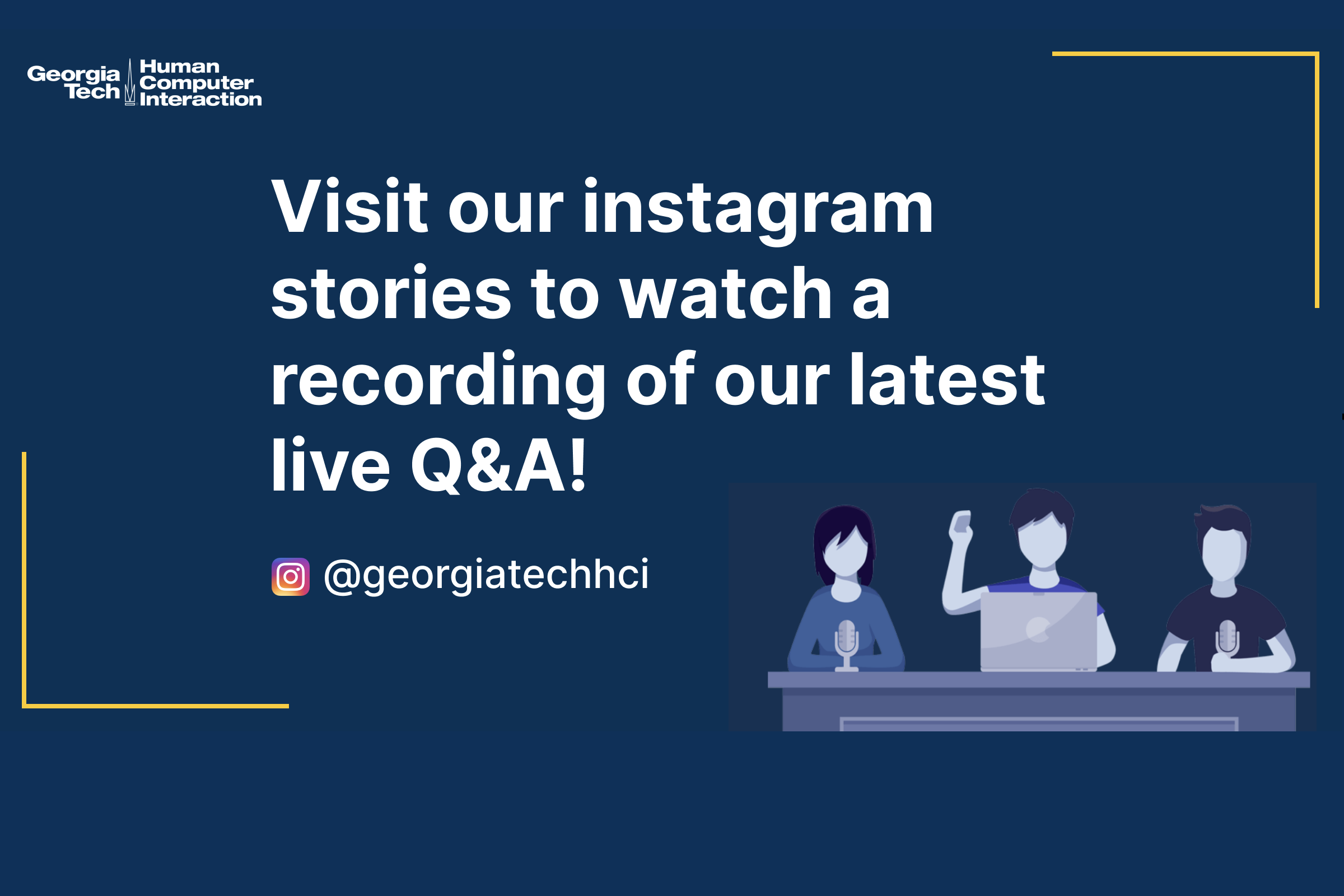 Georgia Tech Human Computer Interaction

Visit our instagram stories to watch a recording of our latest live Q&A!

@georgiatechhci